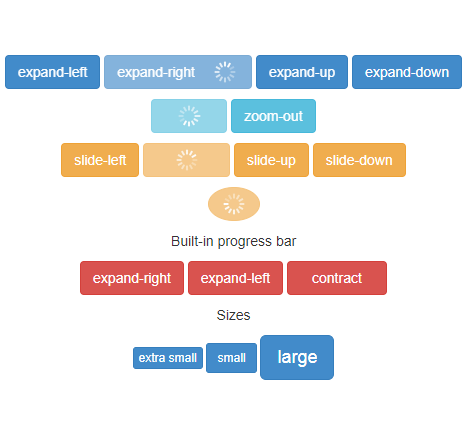 expand-left expand-right expand-up expand-down

zoom-out

slide-left slide-up slide-down

Built-in progress bar

expand-right expand-left contract

Sizes

extra small small large